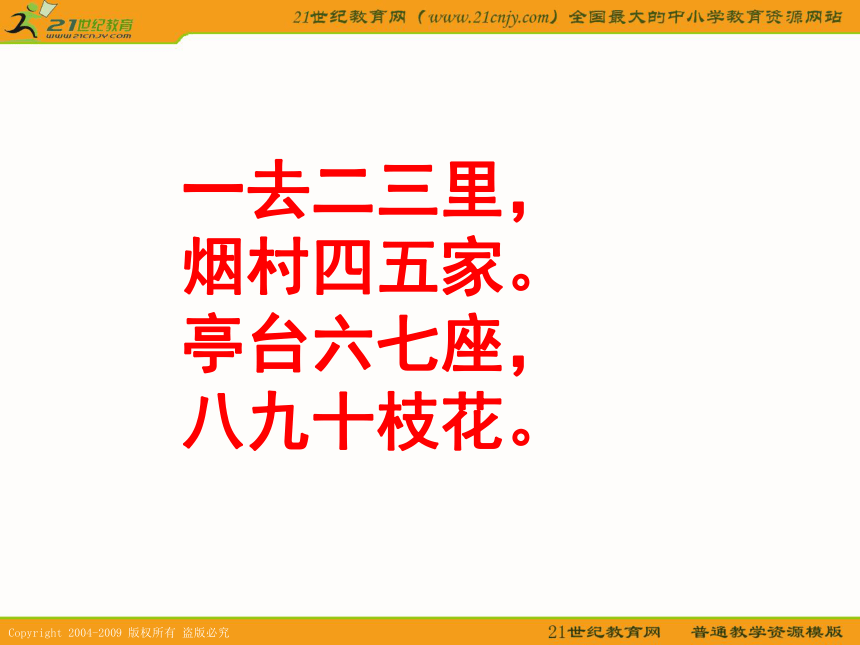 21世纪教育
www.21cnjy.com

21世纪教育网（www.21cnjy.com）全国最大的中小学教育资源网站

一去二三里，
烟村四五家。
亭台六七座，
八九十枝花。

Copyright 2004-2009 版权所有 盗版必究

21世纪教育网　普通教学资源模版